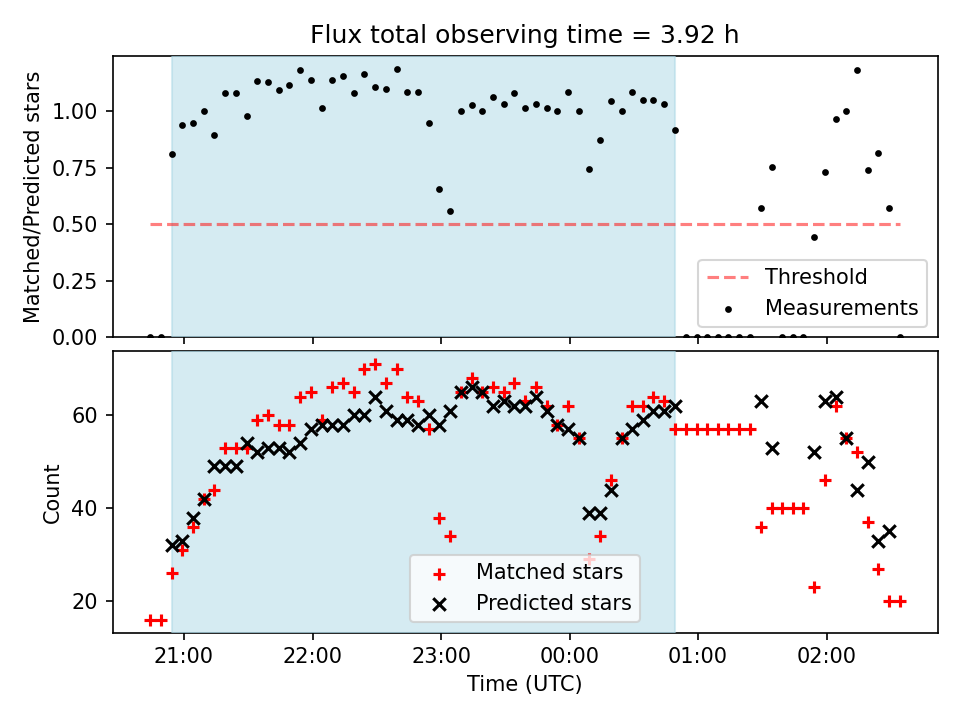 Flux total observing time = 3.92 h

Matched/Predicted stars

1.00
0.75
0.50
0.25
0.00

Threshold
Measurements

Count

60
40
20

Matched stars
Predicted stars

21:00
22:00
23:00
00:00
01:00
02:00

Time (UTC)